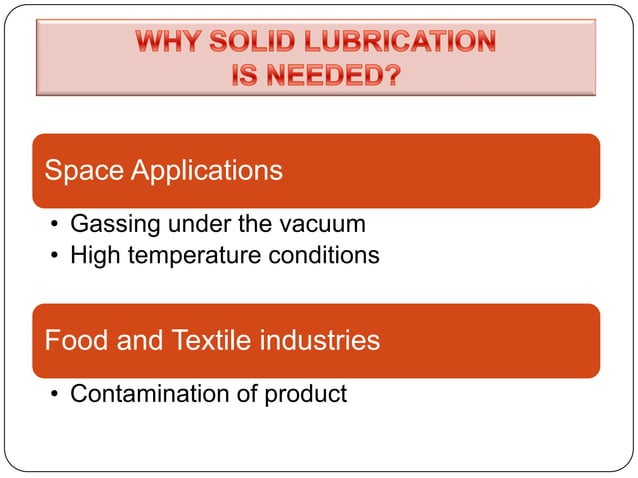 WHY SOLID LUBRICATION IS NEEDED?

Space Applications

• Gassing under the vacuum
• High temperature conditions

Food and Textile industries

• Contamination of product